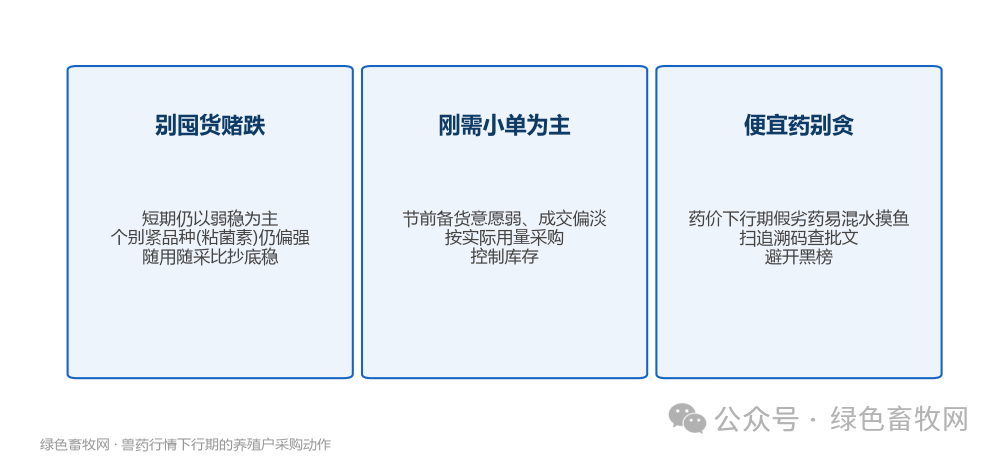 别囤货赌跌

短期仍以弱稳为主
个别紧品种(粘菌素)仍偏强
随用随采比抄底稳

刚需小单为主

节前备货意愿弱、成交偏淡
按实际用量采购
控制库存

便宜药别贪

药价下行期假劣药易混水摸鱼
扫追溯码查批文
避开黑榜

公众号 · 绿色畜牧网

绿色畜牧网 · 兽药行情下行期的养殖户采购动作